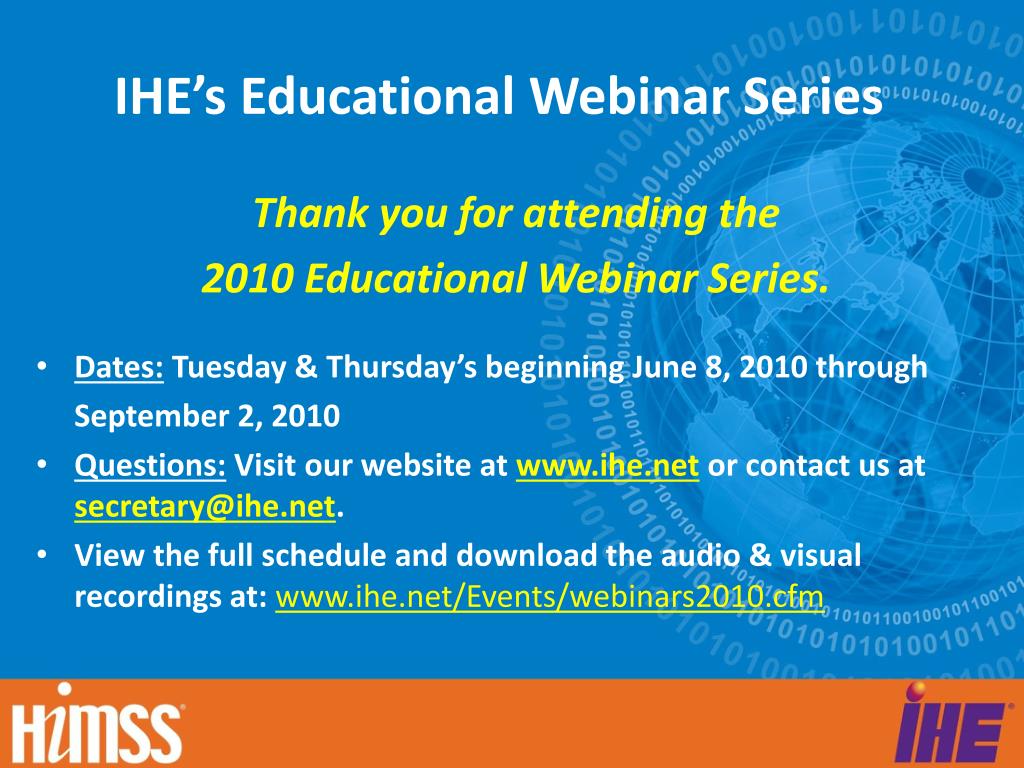 IHE's Educational Webinar Series

Thank you for attending the
2010 Educational Webinar Series.

• Dates: Tuesday & Thursday's beginning June 8, 2010 through September 2, 2010
• Questions: Visit our website at www.ihe.net or contact us at secretary@ihe.net.
• View the full schedule and download the audio & visual recordings at: www.ihe.net/Events/webinars2010.cfm

HIMSS

IHE